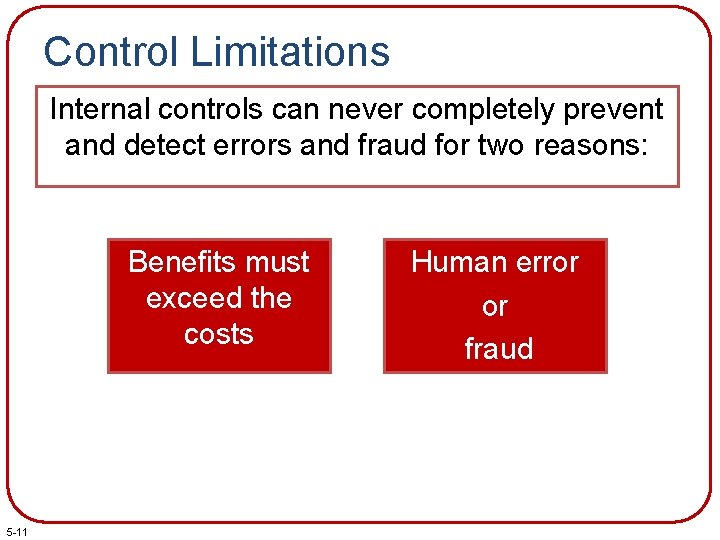 Control Limitations

Internal controls can never completely prevent and detect errors and fraud for two reasons:

Benefits must exceed the costs

Human error or fraud

5-11